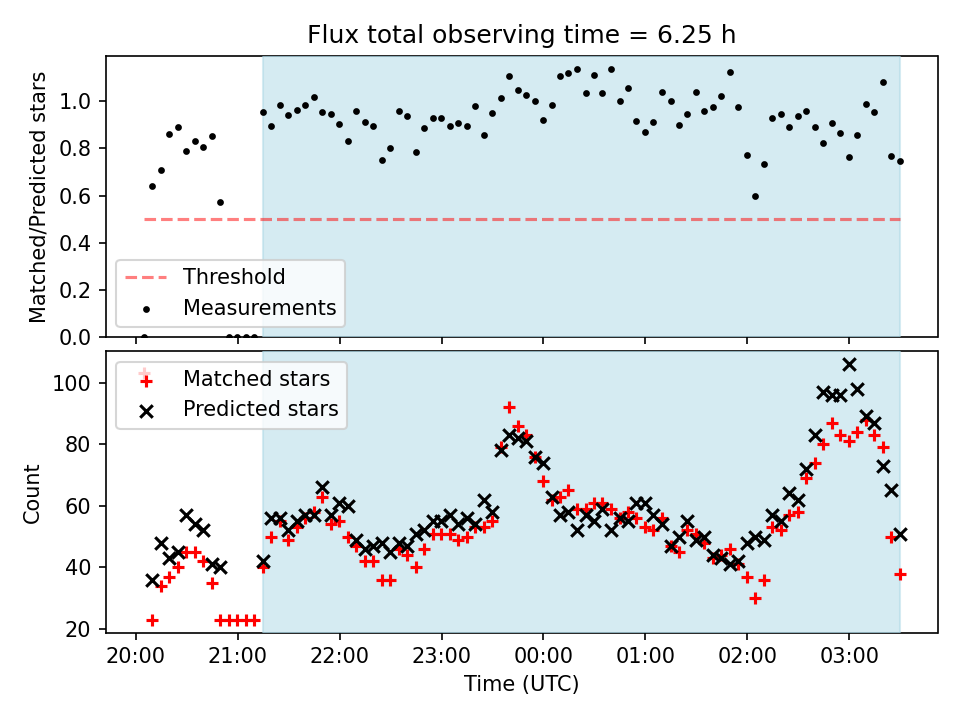 Flux total observing time = 6.25 h

Matched/Predicted stars

1.0
0.8
0.6
0.4
0.2
0.0

Threshold
Measurements

Matched stars
Predicted stars

Count

100
80
60
40
20

20:00
21:00
22:00
23:00
00:00
01:00
02:00
03:00

Time (UTC)